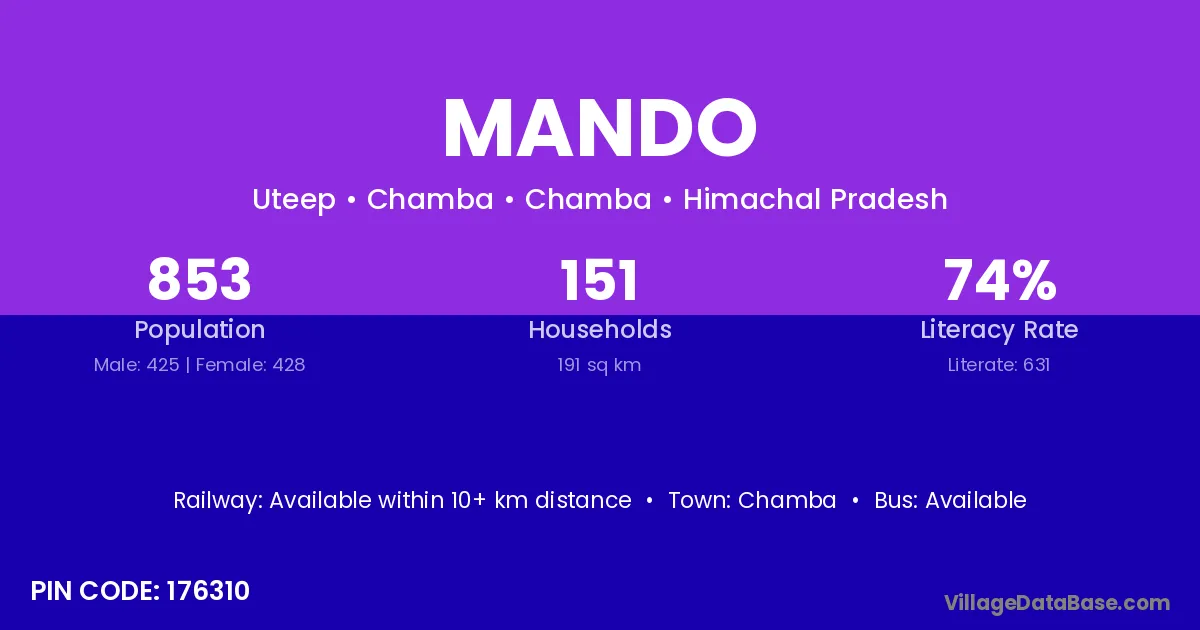 MANDO

Uteep • Chamba • Chamba • Himachal Pradesh

853
Population
Male: 425 | Female: 428

151
Households
191 sq km

74%
Literacy Rate
Literate: 631

Railway: Available within 10+ km distance • Town: Chamba • Bus: Available

PIN CODE: 176310

VillageDataBase.com